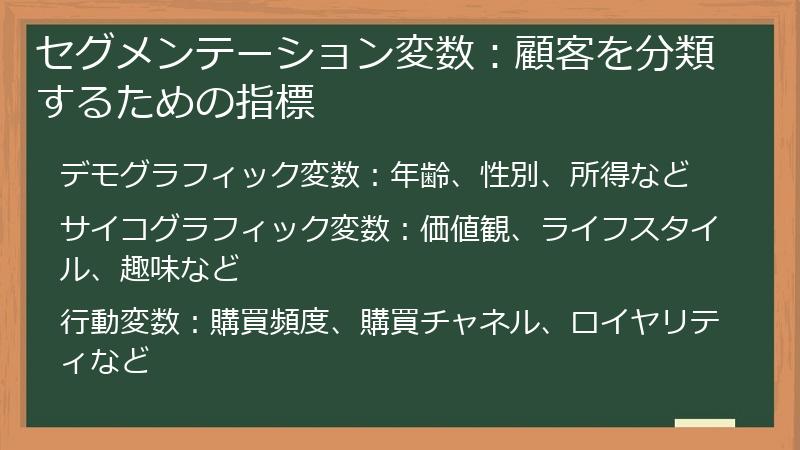 セグメンテーション変数：顧客を分類するための指標

デモグラフィック変数：年齢、性別、所得など

サイコグラフィック変数：価値観、ライフスタイル、趣味など

行動変数：購買頻度、購買チャネル、ロイヤリティなど